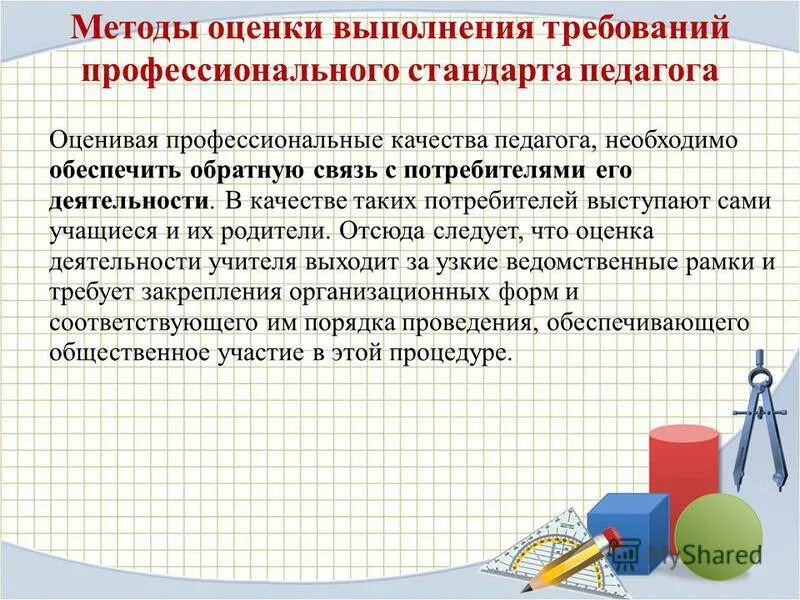 Методы оценки выполнения требований профессионального стандарта педагога

Оценивая профессиональные качества педагога, необходимо обеспечить обратную связь с потребителями его деятельности. В качестве таких потребителей выступают сами учащиеся и их родители. Отсюда следует, что оценка деятельности учителя выходит за узкие ведомственные рамки и требует закрепления организационных форм и соответствующего им порядка проведения, обеспечивающего общественное участие в этой процедуре.

MyShared